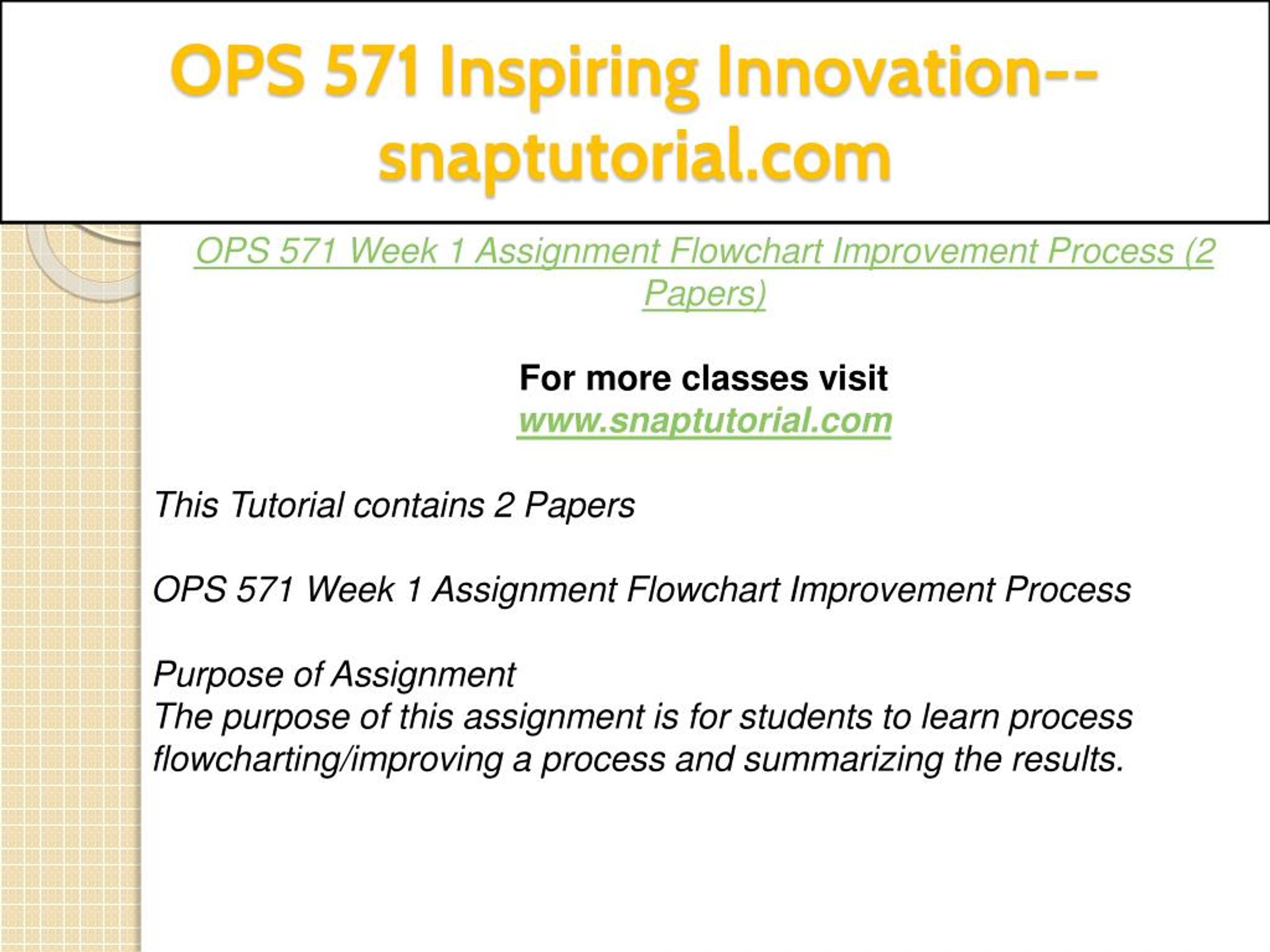 OPS 571 Inspiring Innovation--snaptutorial.com

OPS 571 Week 1 Assignment Flowchart Improvement Process (2 Papers)

For more classes visit
www.snaptutorial.com

This Tutorial contains 2 Papers

OPS 571 Week 1 Assignment Flowchart Improvement Process

Purpose of Assignment
The purpose of this assignment is for students to learn process flowcharting/improving a process and summarizing the results.